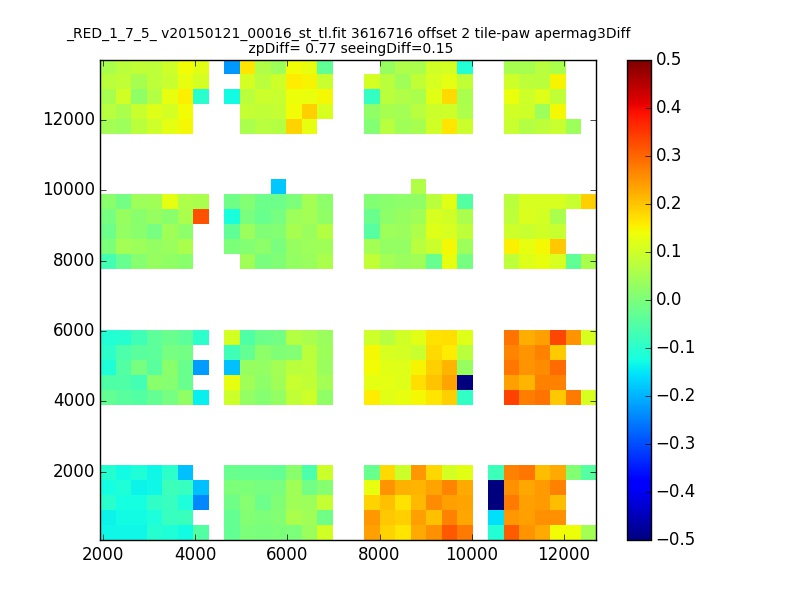 _RED_1_7_5_ v20150121_00016_st_tl.fit 3616716 offset 2 tile-paw apermag3Diff
zpDiff= 0.77 seeingDiff=0.15

12000
10000
8000
6000
4000
2000

2000 4000 6000 8000 10000 12000

0.5
0.4
0.3
0.2
0.1
0.0
−0.1
−0.2
−0.3
−0.4
−0.5